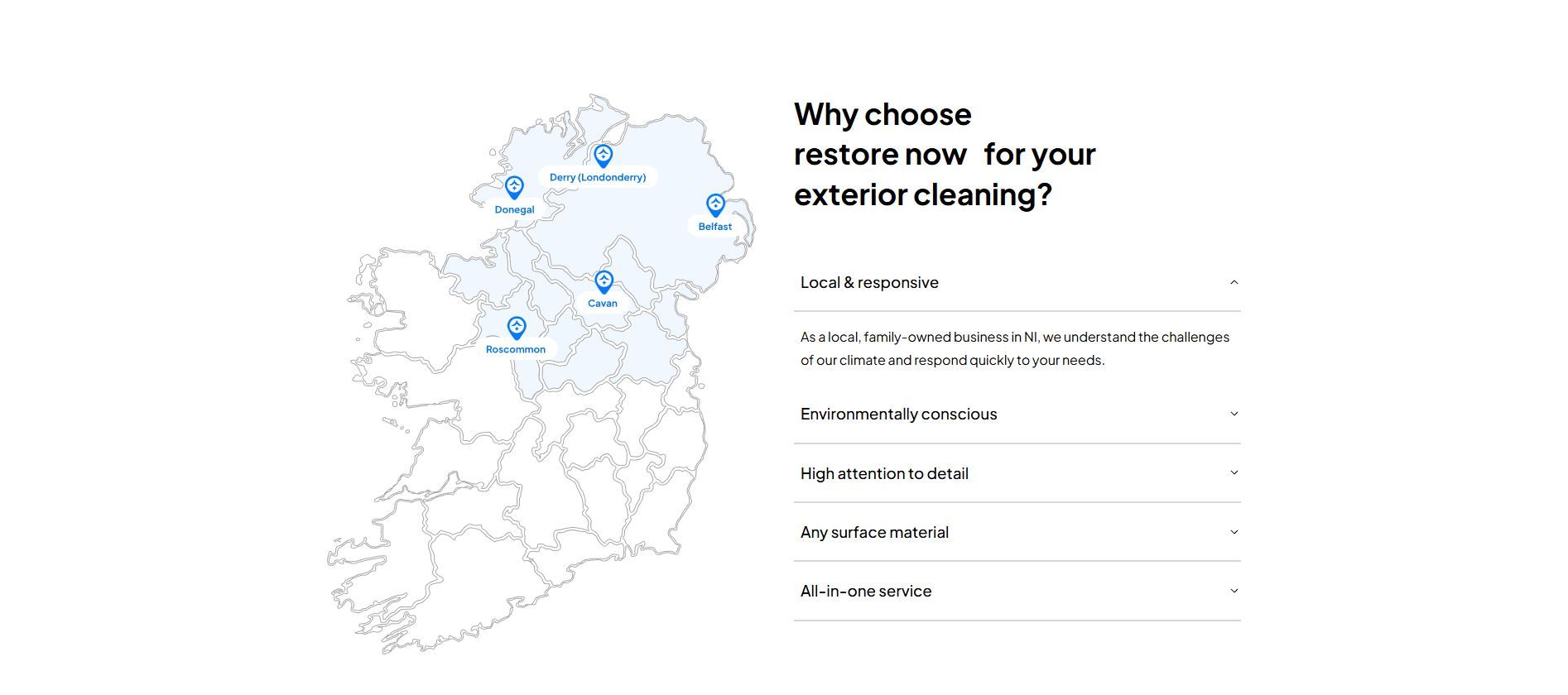 Derry (Londonderry)
Donegal
Belfast
Cavan
Roscommon

Why choose restore now for your exterior cleaning?

Local & responsive

As a local, family-owned business in NI, we understand the challenges of our climate and respond quickly to your needs.

Environmentally conscious

High attention to detail

Any surface material

All-in-one service